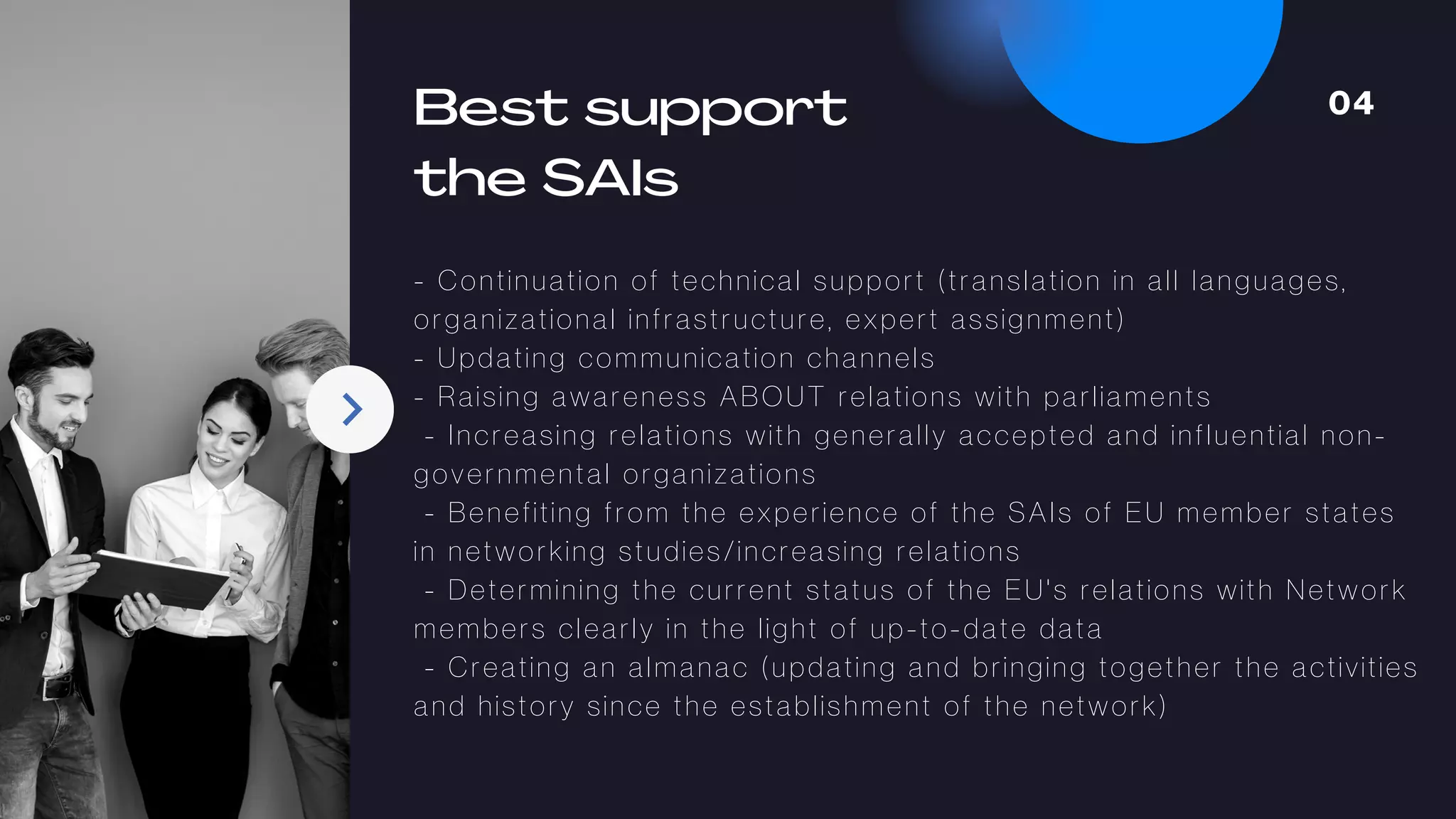 Best support the SAIs

04

- Continuation of technical support (translation in all languages, organizational infrastructure, expert assignment)
- Updating communication channels
- Raising awareness ABOUT relations with parliaments
- Increasing relations with generally accepted and influential non-governmental organizations
- Benefiting from the experience of the SAIs of EU member states in networking studies/increasing relations
- Determining the current status of the EU's relations with Network members clearly in the light of up-to-date data
- Creating an almanac (updating and bringing together the activities and history since the establishment of the network)